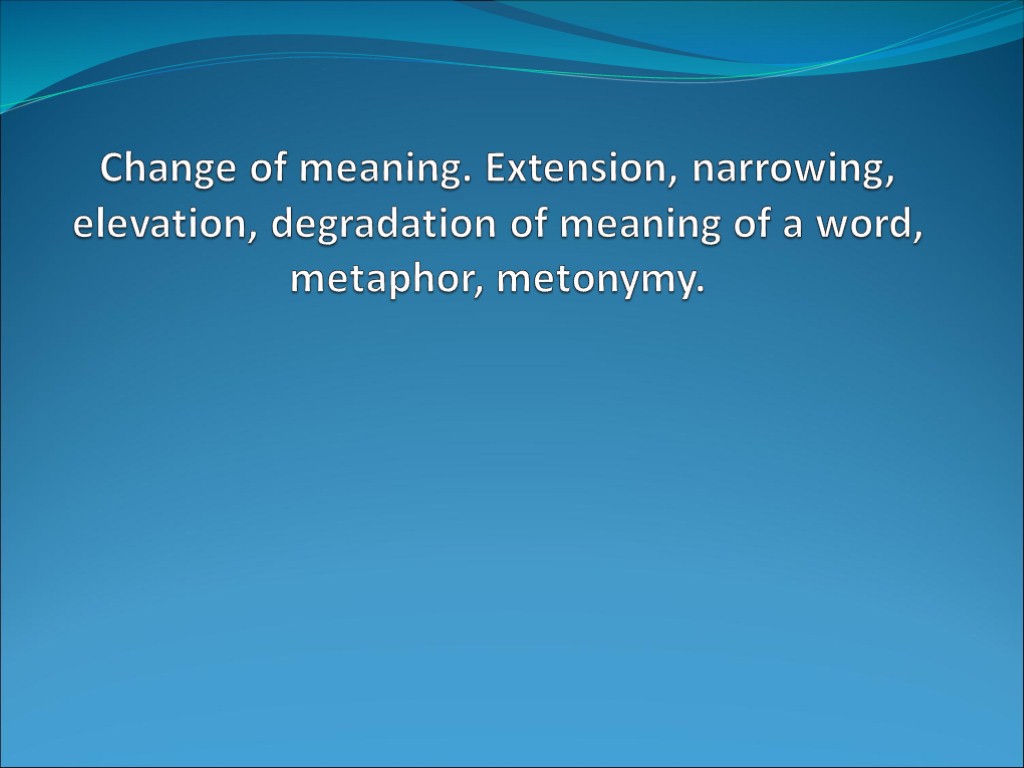 Change of meaning. Extension, narrowing, elevation, degradation of meaning of a word, metaphor, metonymy.